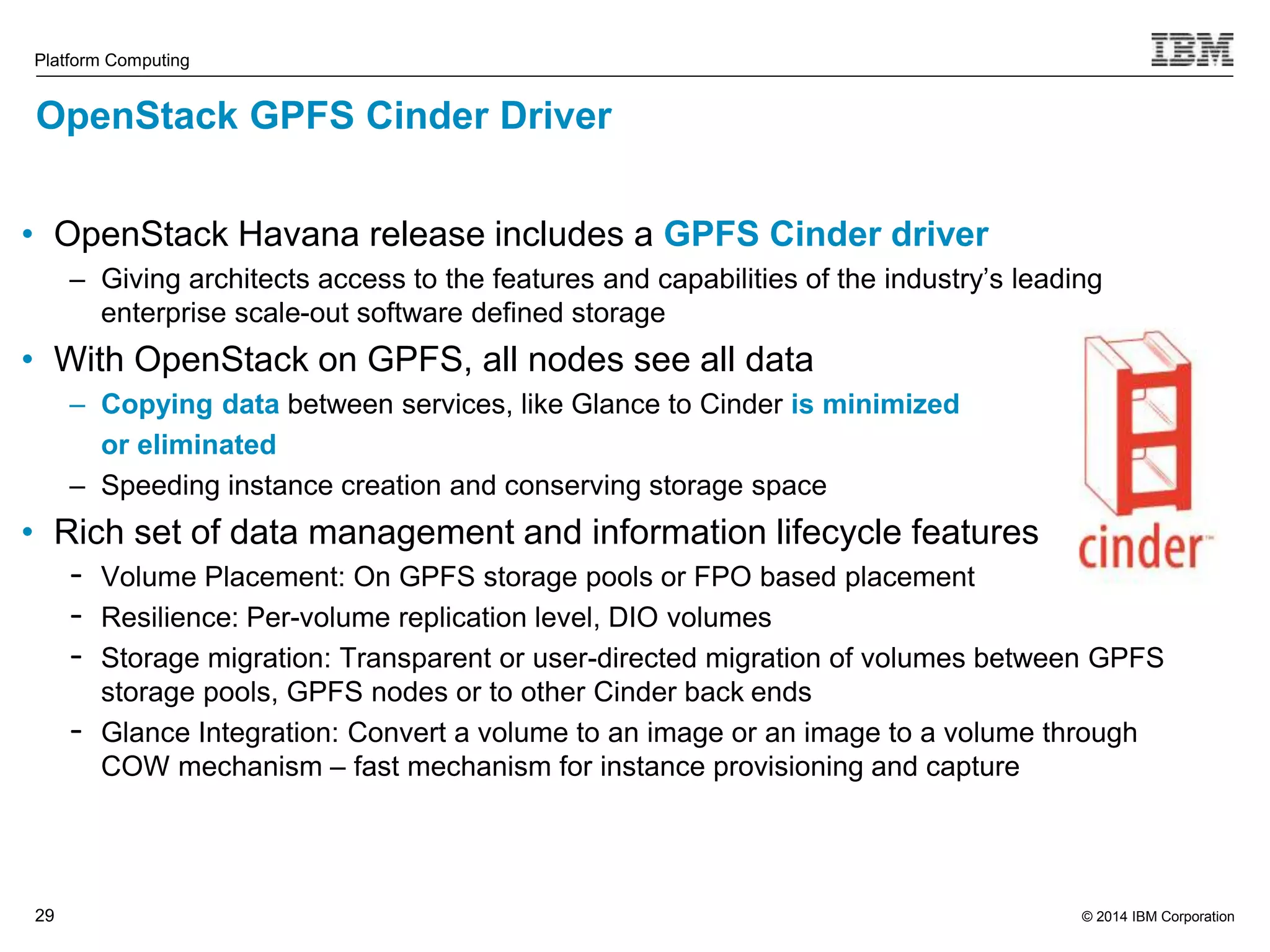 Platform Computing

IBM

OpenStack GPFS Cinder Driver

• OpenStack Havana release includes a GPFS Cinder driver
– Giving architects access to the features and capabilities of the industry's leading enterprise scale-out software defined storage

• With OpenStack on GPFS, all nodes see all data
– Copying data between services, like Glance to Cinder is minimized or eliminated
– Speeding instance creation and conserving storage space

• Rich set of data management and information lifecycle features
- Volume Placement: On GPFS storage pools or FPO based placement
- Resilience: Per-volume replication level, DIO volumes
- Storage migration: Transparent or user-directed migration of volumes between GPFS storage pools, GPFS nodes or to other Cinder back ends
- Glance Integration: Convert a volume to an image or an image to a volume through COW mechanism – fast mechanism for instance provisioning and capture

cinder™

29

© 2014 IBM Corporation